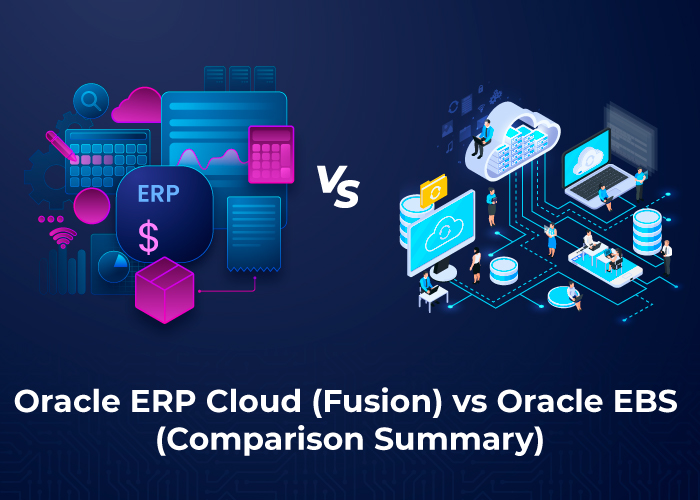 ERP
$
VS
Oracle ERP Cloud (Fusion) vs Oracle EBS (Comparison Summary)